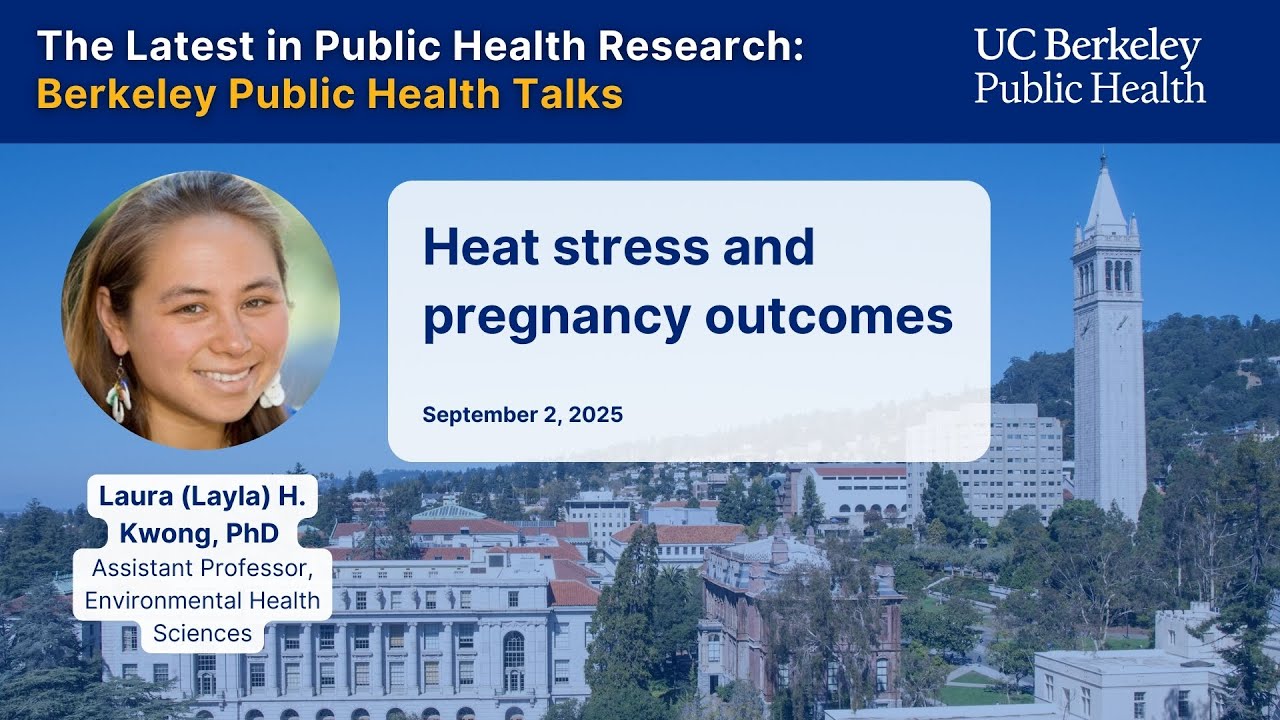 The Latest in Public Health Research:
Berkeley Public Health Talks

UC Berkeley
Public Health

Heat stress and pregnancy outcomes

September 2, 2025

Laura (Layla) H. Kwong, PhD
Assistant Professor, Environmental Health Sciences